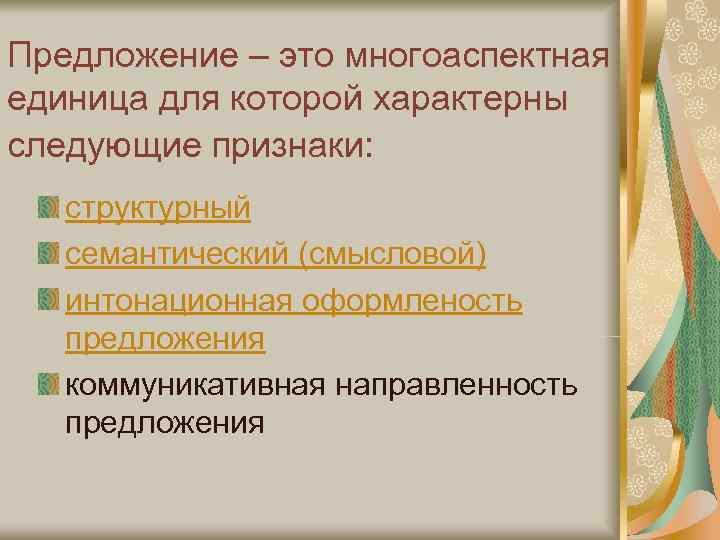 Предложение – это многоаспектная единица для которой характерны следующие признаки:

структурный

семантический (смысловой)

интонационная оформленость предложения

коммуникативная направленность предложения